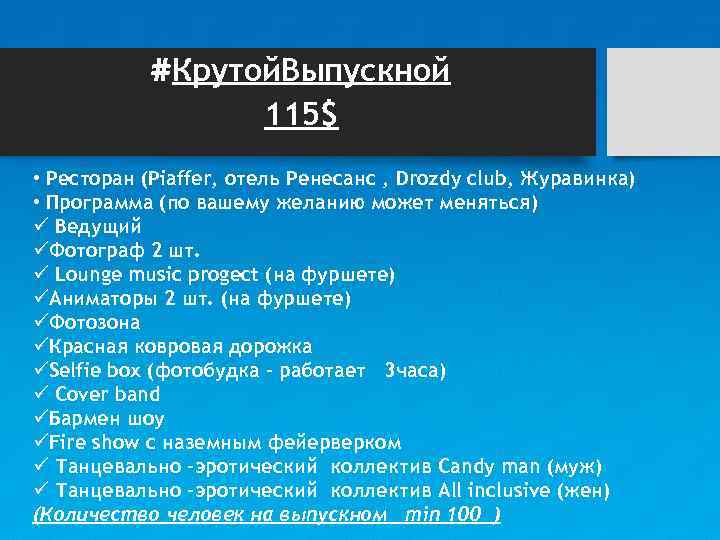 #КрутойВыпускной
115$

• Ресторан (Piaffer, отель Ренесанс , Drozdy club, Журавинка)
• Программа (по вашему желанию может меняться)
✓ Ведущий
✓Фотограф 2 шт.
✓ Lounge music progect (на фуршете)
✓Аниматоры 2 шт. (на фуршете)
✓Фотозона
✓Красная ковровая дорожка
✓Selfie box (фотобудка - работает 3часа)
✓ Cover band
✓Бармен шоу
✓Fire show с наземным фейерверком
✓ Танцевально -эротический коллектив Candy man (муж)
✓ Танцевально -эротический коллектив All inclusive (жен)
(Количество человек на выпускном min 100 )